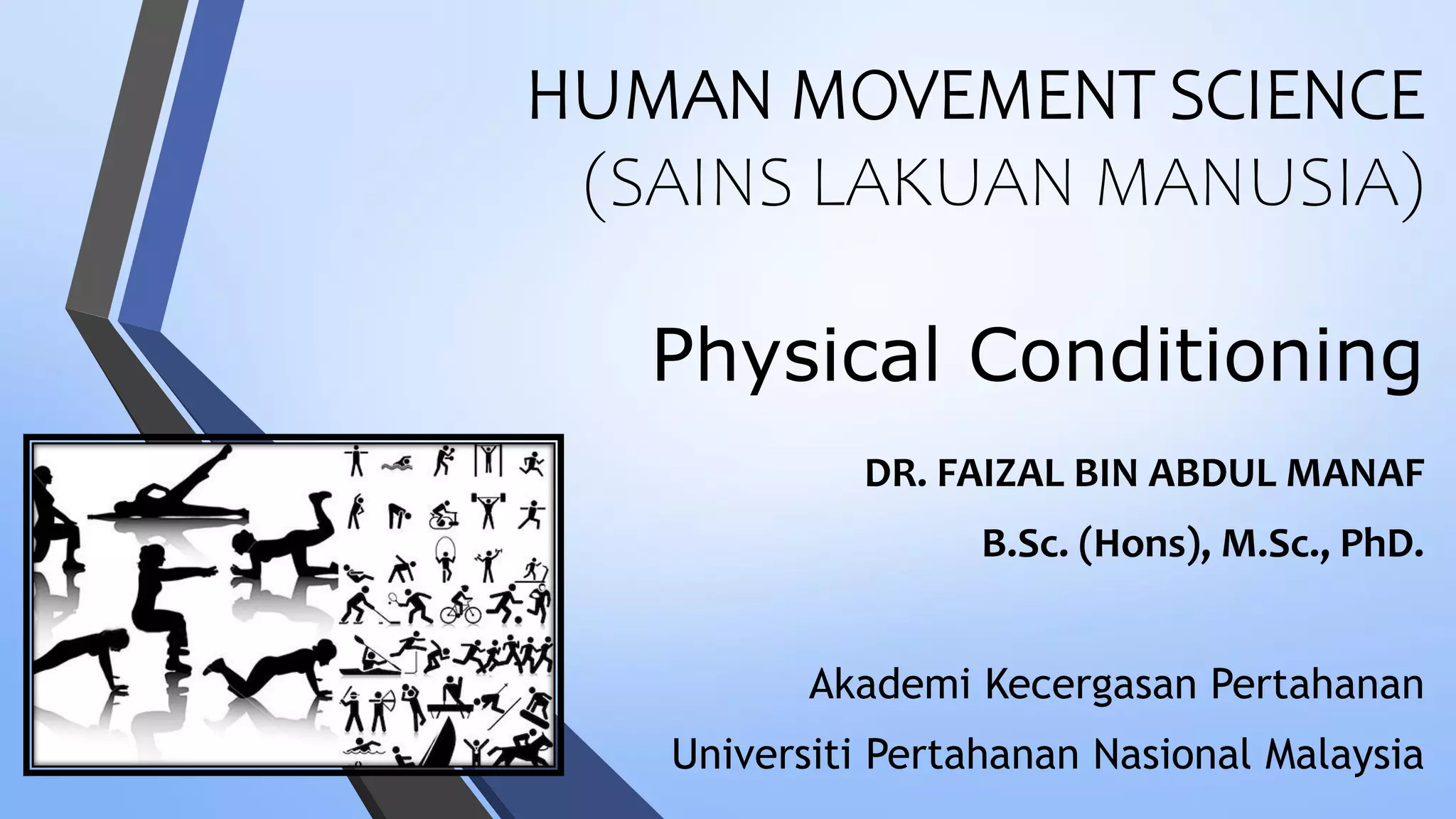 HUMAN MOVEMENT SCIENCE
(SAINS LAKUAN MANUSIA)

Physical Conditioning

DR. FAIZAL BIN ABDUL MANAF

B.Sc. (Hons), M.Sc., PhD.

Akademi Kecergasan Pertahanan

Universiti Pertahanan Nasional Malaysia